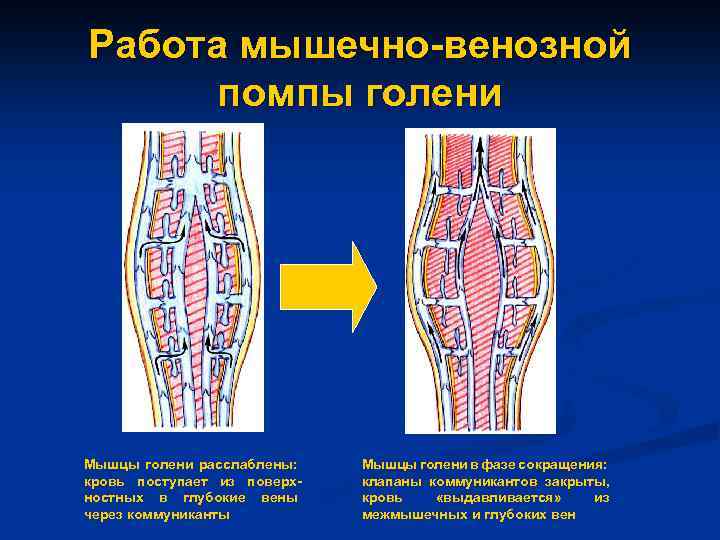 Работа мышечно-венозной помпы голени

Мышцы голени расслаблены: кровь поступает из поверхностных в глубокие вены через коммуниканты

Мышцы голени в фазе сокращения: клапаны коммуникантов закрыты, кровь «выдавливается» из межмышечных и глубоких вен